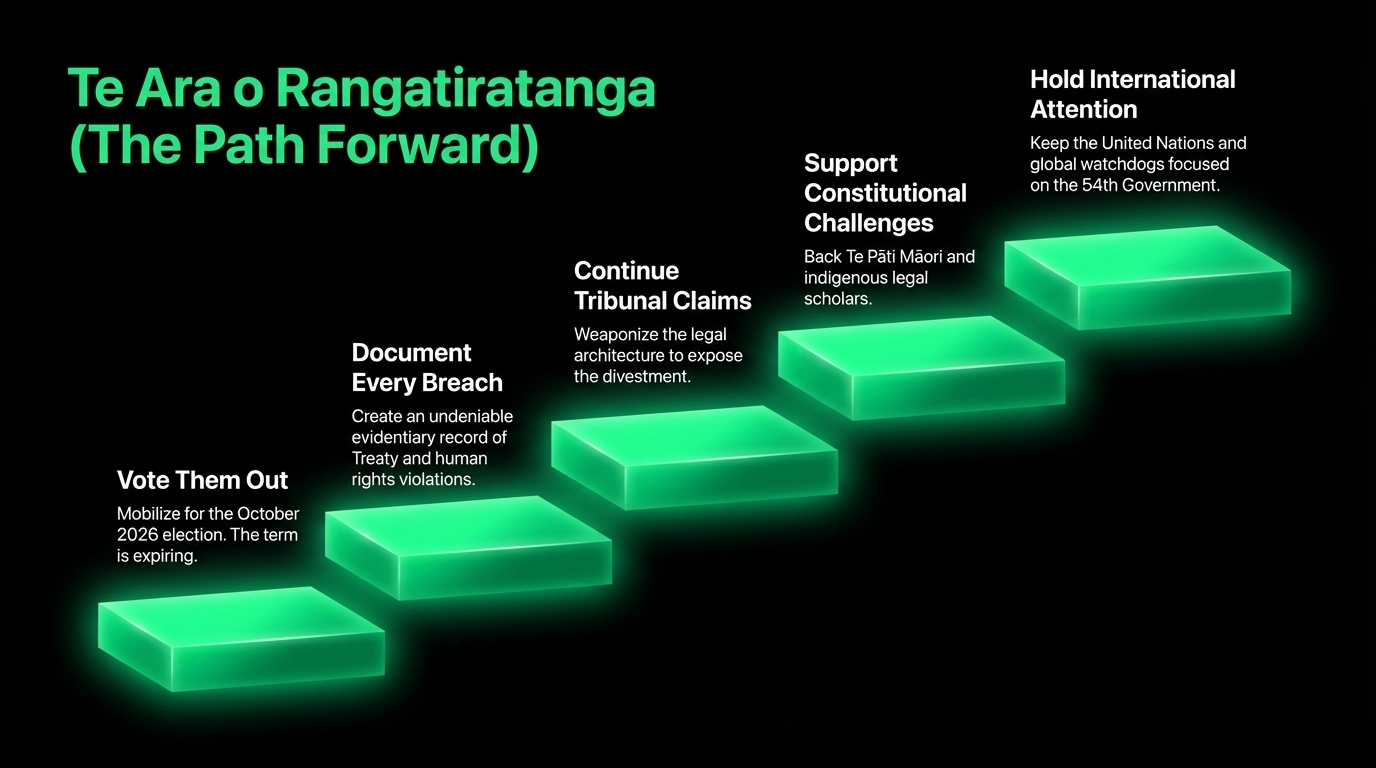 Te Ara o Rangatiratanga (The Path Forward)

Vote Them Out
Mobilize for the October 2026 election. The term is expiring.

Document Every Breach
Create an undeniable evidentiary record of Treaty and human rights violations.

Continue Tribunal Claims
Weaponize the legal architecture to expose the divestment.

Support Constitutional Challenges
Back Te Pāti Māori and indigenous legal scholars.

Hold International Attention
Keep the United Nations and global watchdogs focused on the 54th Government.